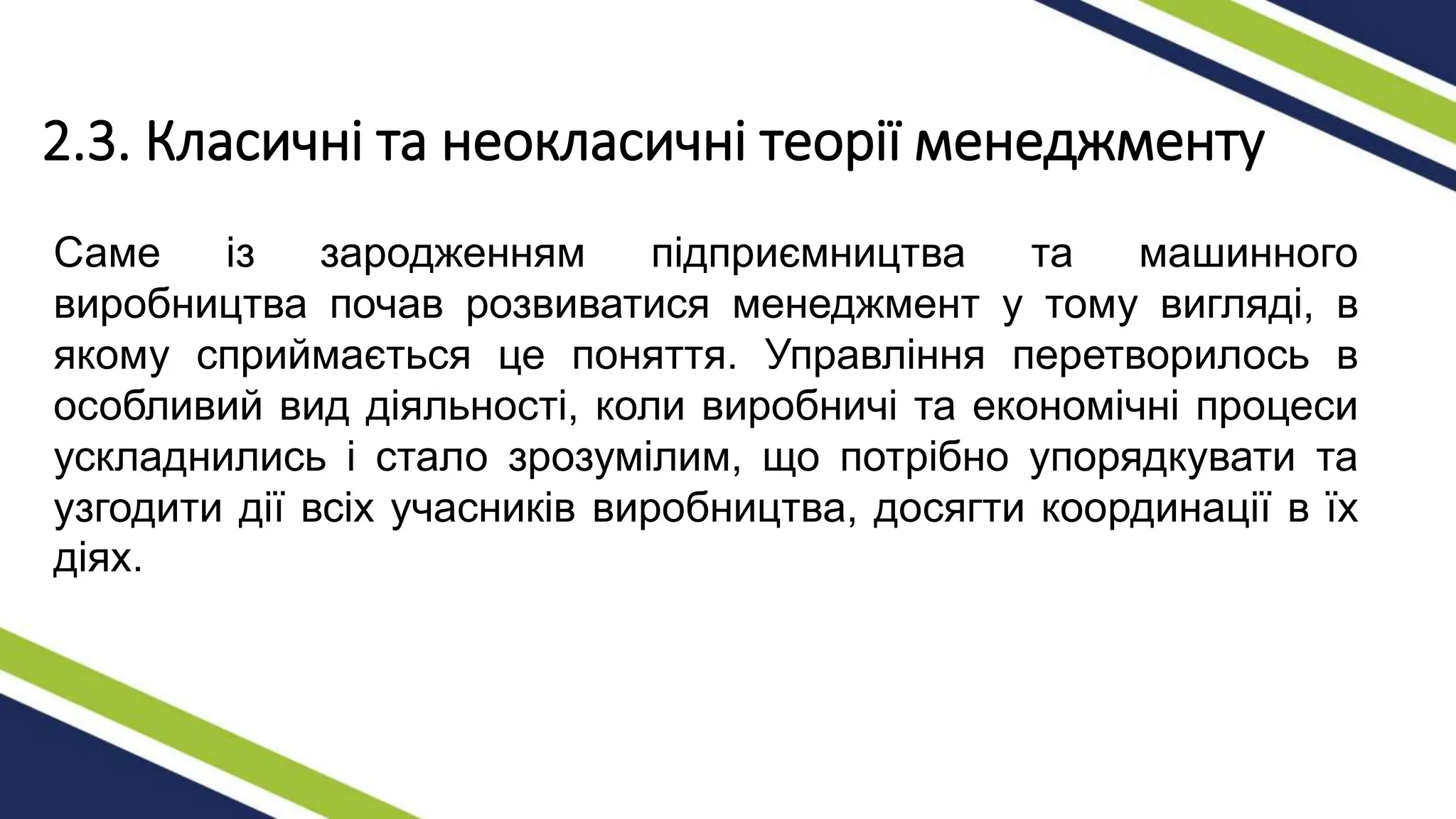 2.3. Класичні та неокласичні теорії менеджменту

Саме із зародженням підприємництва та машинного виробництва почав розвиватися менеджмент у тому вигляді, в якому сприймається це поняття. Управління перетворилось в особливий вид діяльності, коли виробничі та економічні процеси ускладнились і стало зрозумілим, що потрібно упорядкувати та узгодити дії всіх учасників виробництва, досягти координації в їх діях.